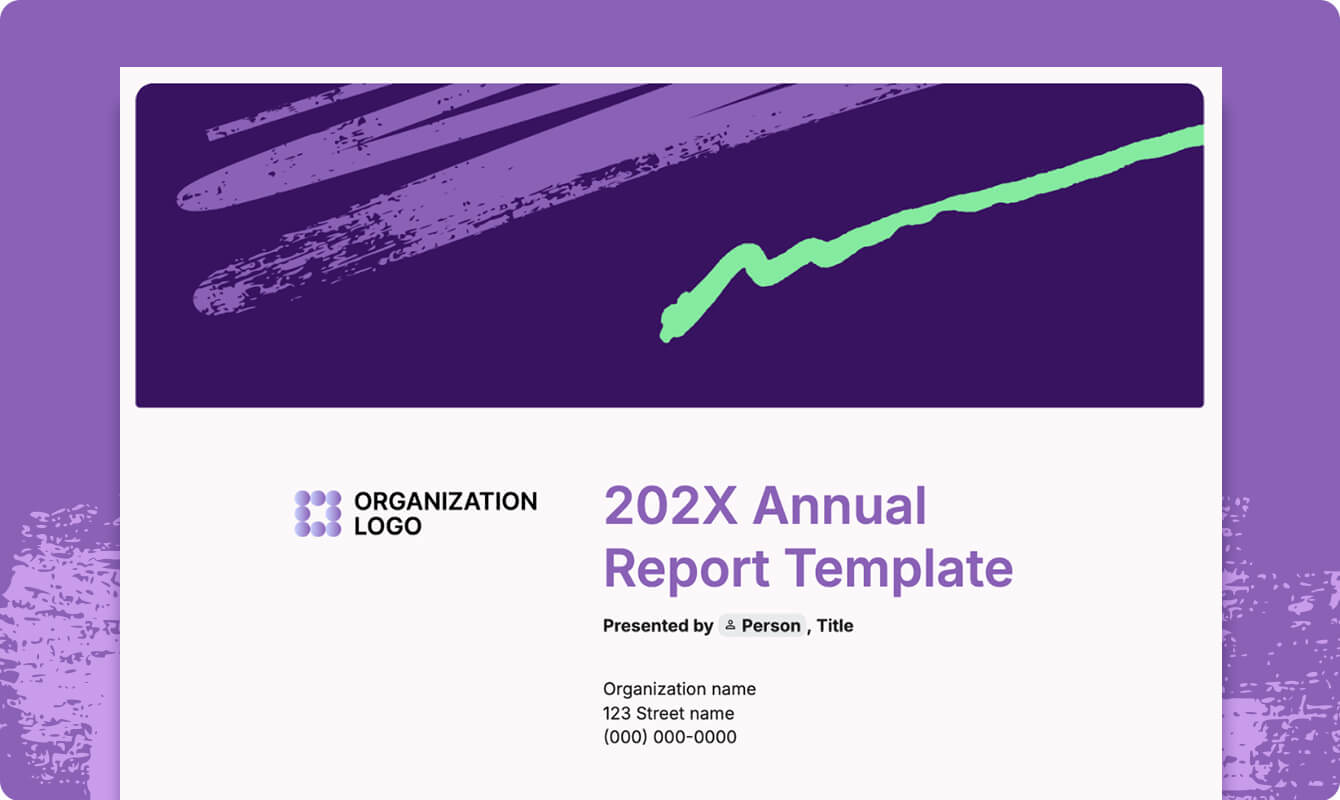 ORGANIZATION LOGO

202X Annual Report Template

Presented by Person , Title

Organization name
123 Street name
(000) 000-0000